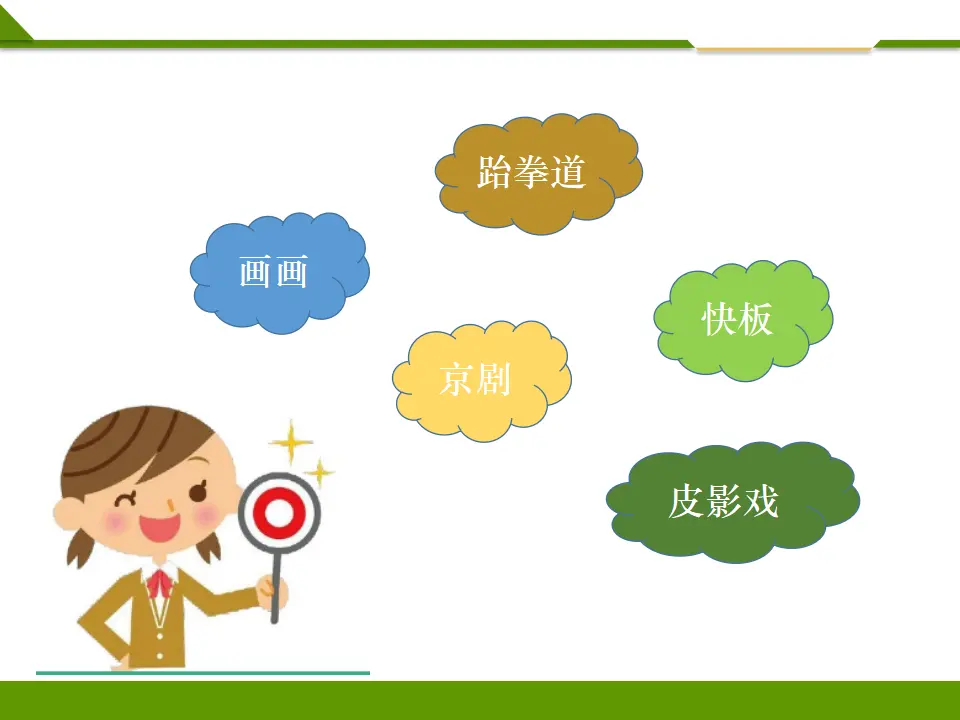 跆拳道

画画

快板

京剧

皮影戏